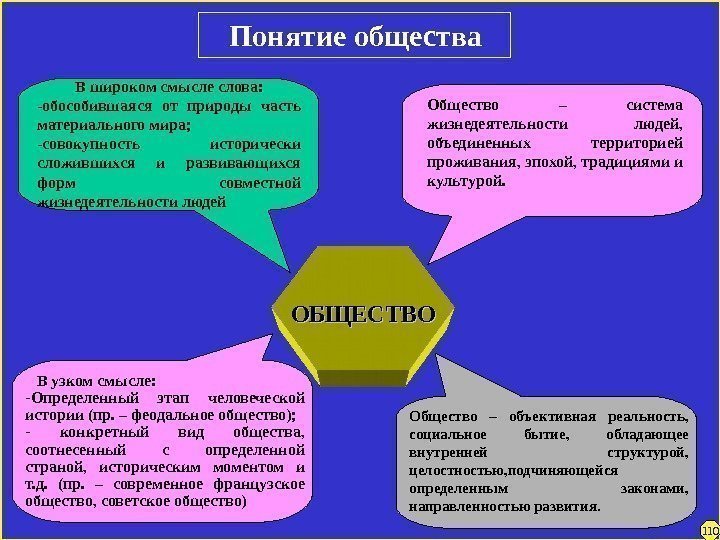 Понятие общества

В широком смысле слова:
-обособившаяся от природы часть материального мира;
-совокупность исторически сложившихся и развивающихся форм совместной жизнедеятельности людей

Общество – система жизнедеятельности людей, объединенных территорией проживания, эпохой, традициями и культурой.

ОБЩЕСТВО

В узком смысле:
-Определенный этап человеческой истории (пр. – феодальное общество);
- конкретный вид общества, соотнесенный с определенной страной, историческим моментом и т.д. (пр. – современное французское общество, советское общество)

Общество – объективная реальность, социальное бытие, обладающее внутренней структурой, целостностью,подчиняющейся определенным законами, направленностью развития.

110